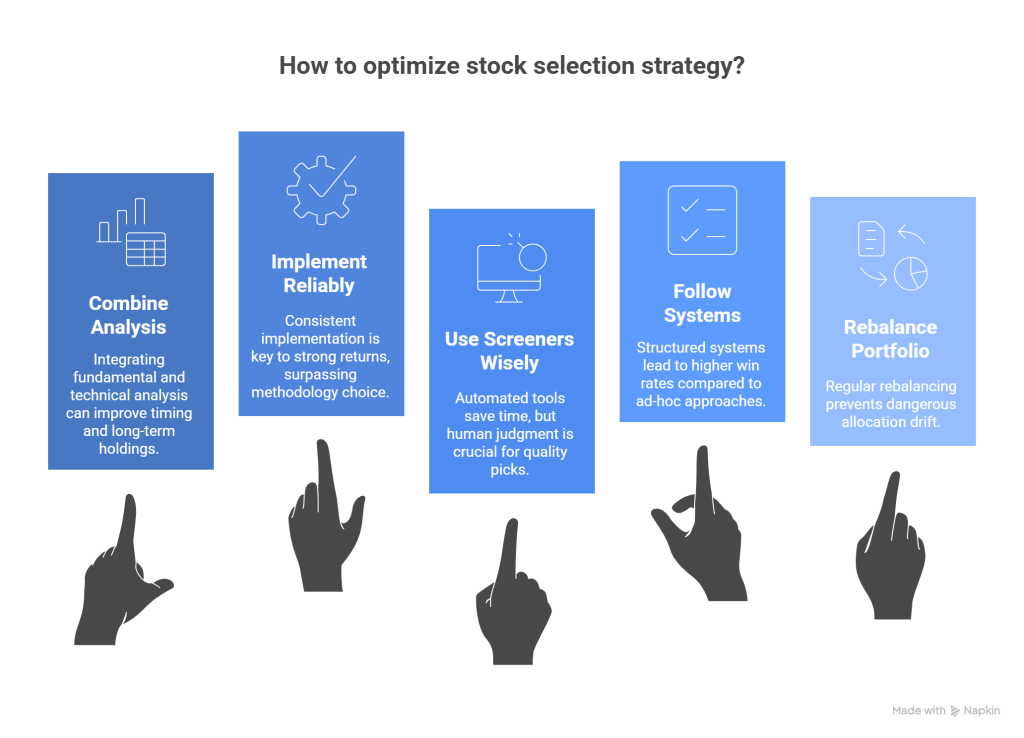 How to optimize stock selection strategy?

Combine Analysis

Integrating fundamental and technical analysis can improve timing and long-term holdings.

Implement Reliably

Consistent implementation is key to strong returns, surpassing methodology choice.

Use Screeners Wisely

Automated tools save time, but human judgment is crucial for quality picks.

Follow Systems

Structured systems lead to higher win rates compared to ad-hoc approaches.

Rebalance Portfolio

Regular rebalancing prevents dangerous allocation drift.

Made with Napkin